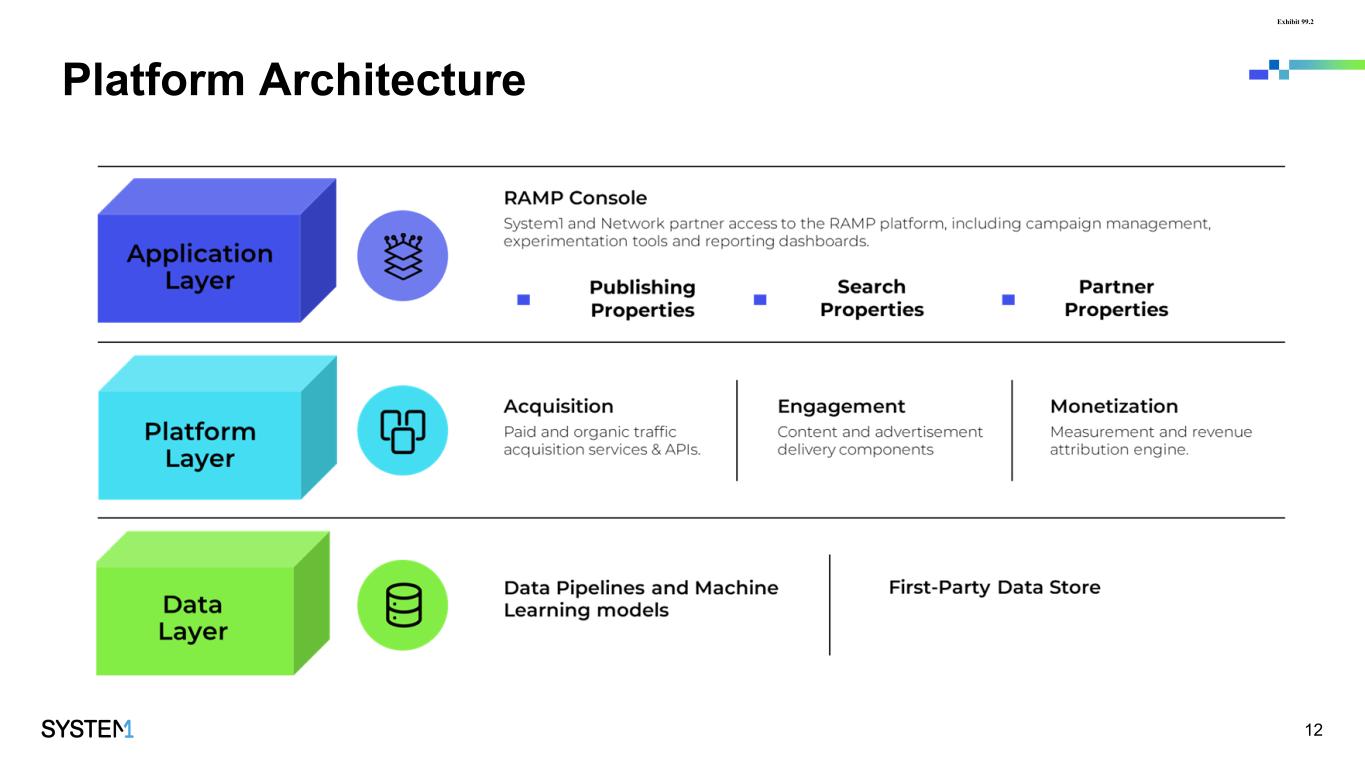 Exhibit 99.2

Platform Architecture

Application Layer

RAMP Console

System1 and Network partner access to the RAMP platform, including campaign management, experimentation tools and reporting dashboards.

Publishing Properties

Search Properties

Partner Properties

Platform Layer

Acquisition

Paid and organic traffic acquisition services & APIs.

Engagement

Content and advertisement delivery components

Monetization

Measurement and revenue attribution engine.

Data Layer

Data Pipelines and Machine Learning models

First-Party Data Store

SYSTEM1

12